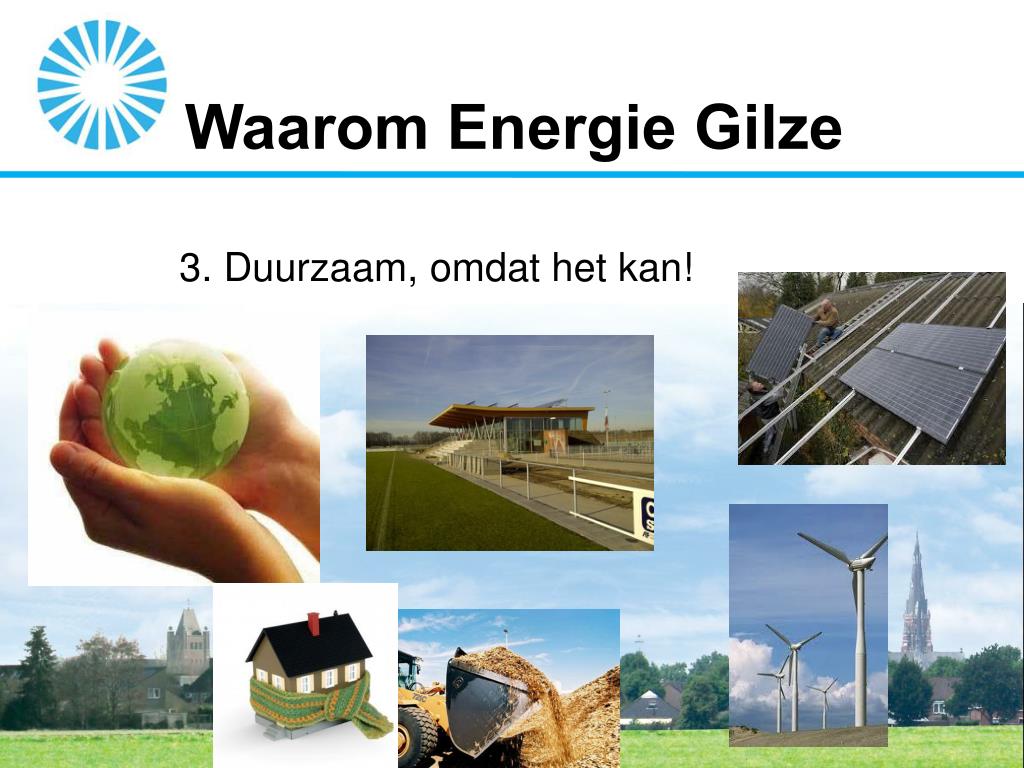 Waarom Energie Gilze

3. Duurzaam, omdat het kan!